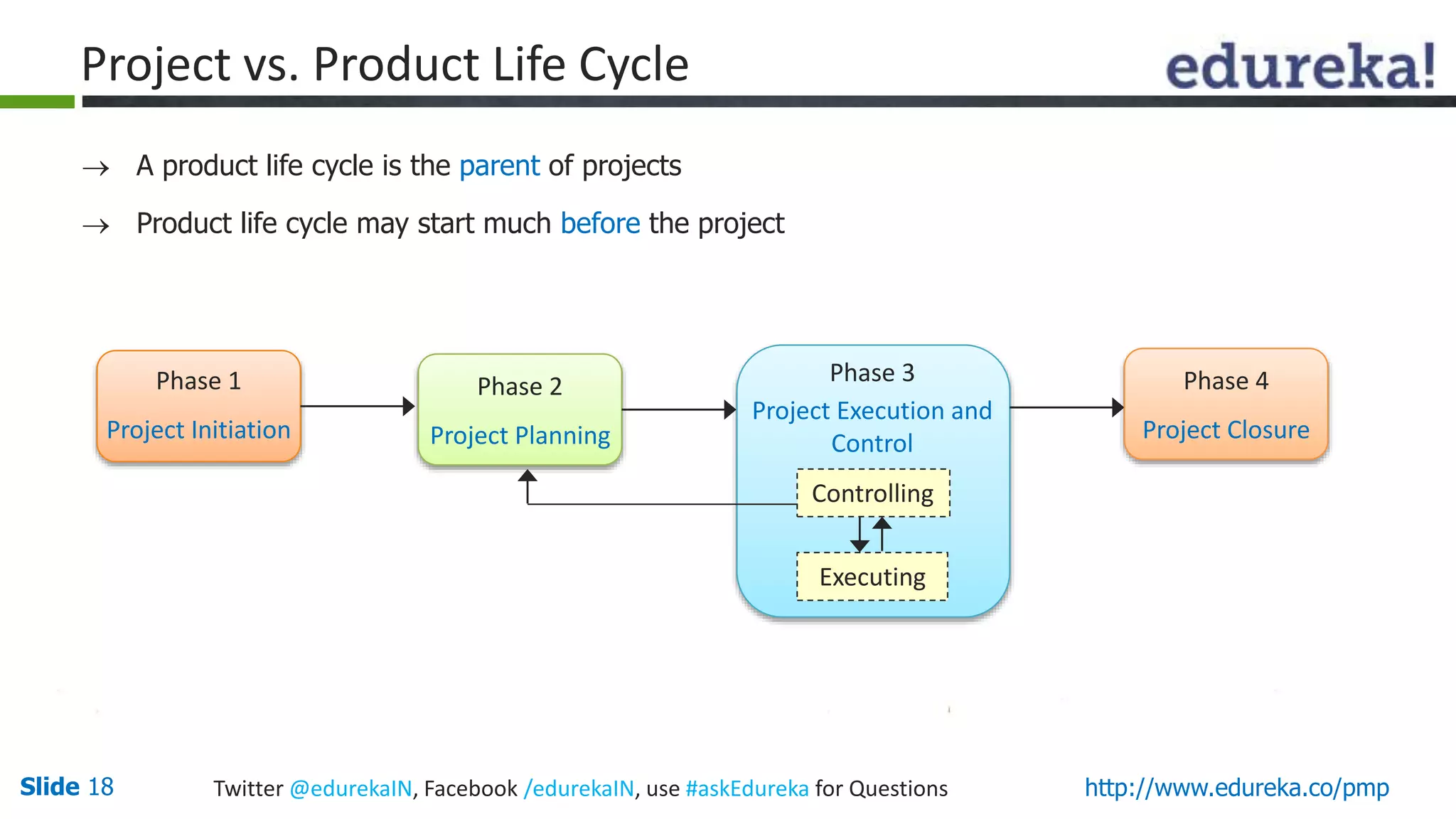 Project vs. Product Life Cycle

edureka!

→ A product life cycle is the parent of projects

→ Product life cycle may start much before the project

Phase 1
Project Initiation

Phase 2
Project Planning

Phase 3
Project Execution and Control

Controlling

Executing

Phase 4
Project Closure

Slide 18

Twitter @edurekaIN, Facebook /edurekaIN, use #askEdureka for Questions

http://www.edureka.co/pmp